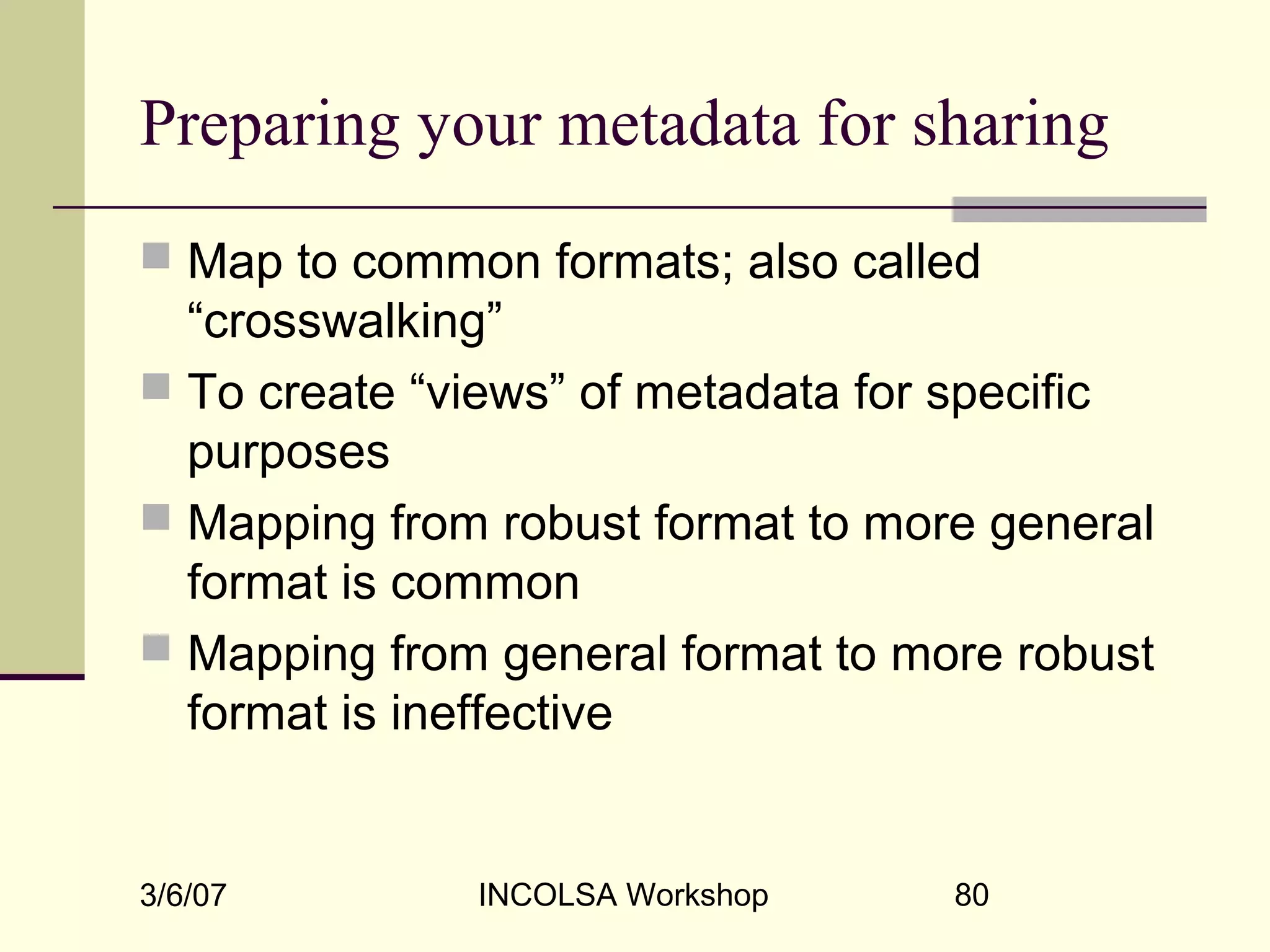 Preparing your metadata for sharing

Map to common formats; also called “crosswalking”

To create “views” of metadata for specific purposes

Mapping from robust format to more general format is common

Mapping from general format to more robust format is ineffective

3/6/07 INCOLSA Workshop 80